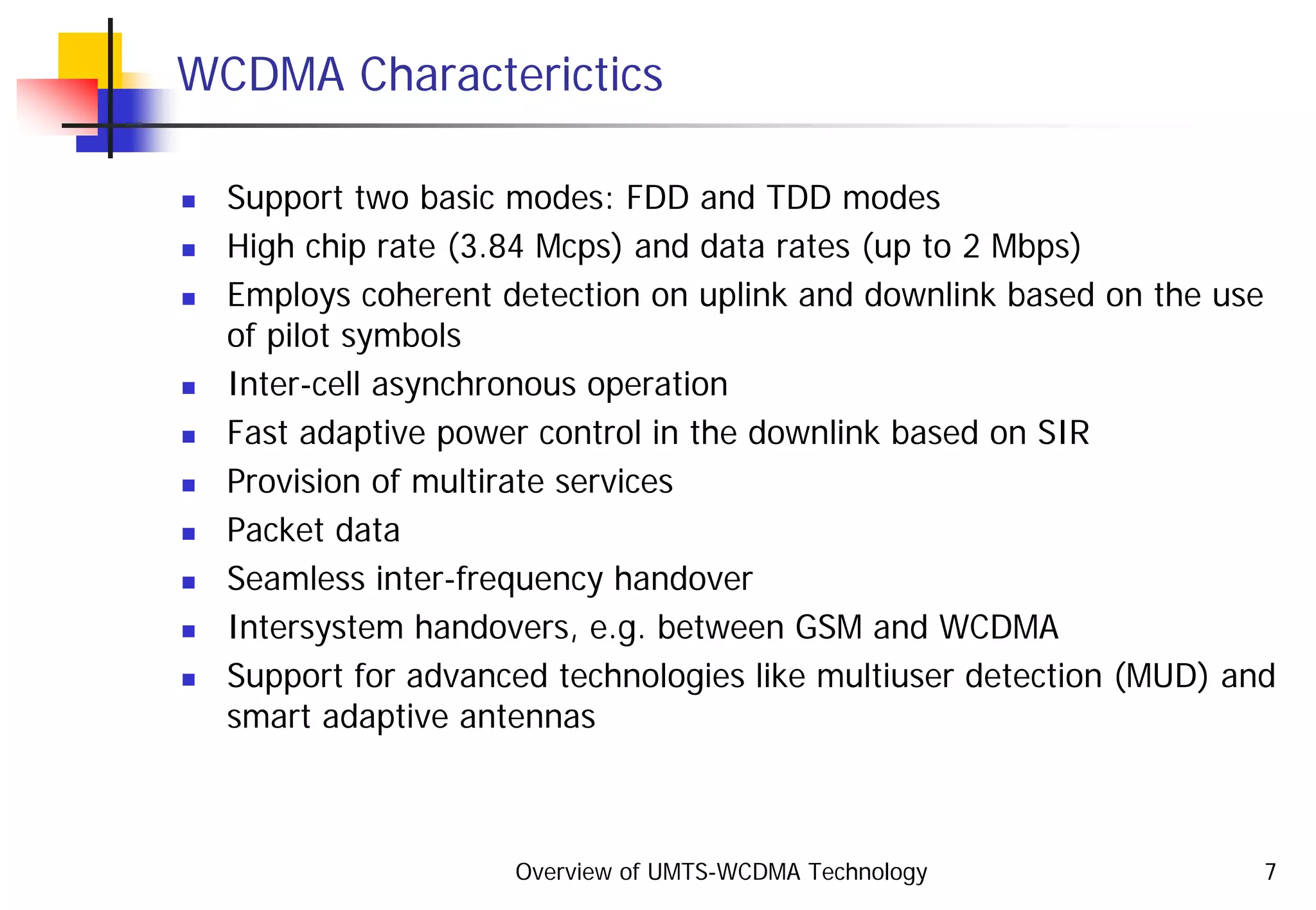 WCDMA Characterictics

- Support two basic modes: FDD and TDD modes
- High chip rate (3.84 Mcps) and data rates (up to 2 Mbps)
- Employs coherent detection on uplink and downlink based on the use of pilot symbols
- Inter-cell asynchronous operation
- Fast adaptive power control in the downlink based on SIR
- Provision of multirate services
- Packet data
- Seamless inter-frequency handover
- Intersystem handovers, e.g. between GSM and WCDMA
- Support for advanced technologies like multiuser detection (MUD) and smart adaptive antennas

Overview of UMTS-WCDMA Technology

7